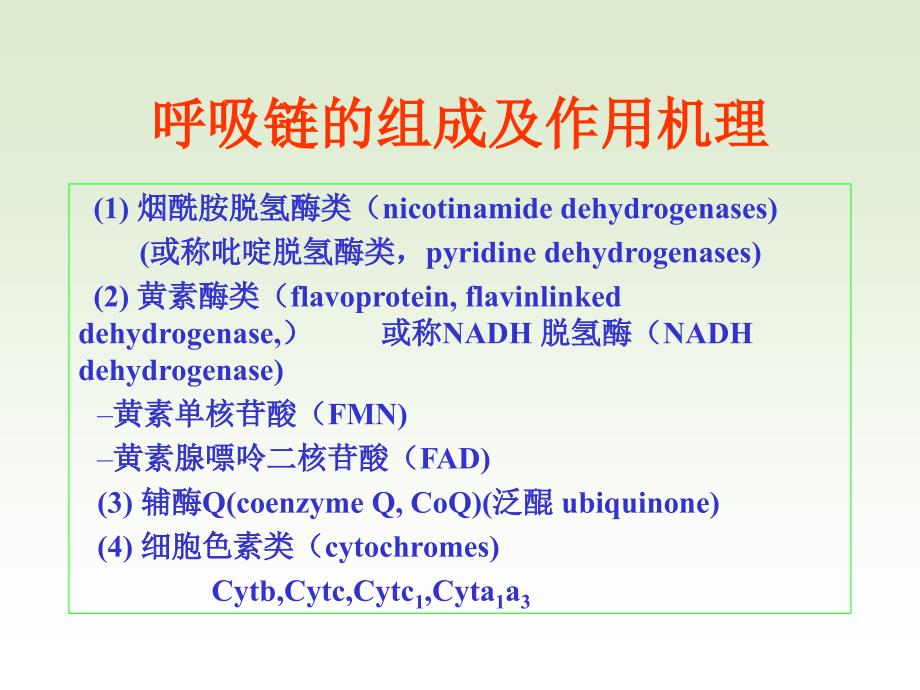 呼吸链的组成及作用机理

(1) 烟酰胺脱氢酶类（nicotinamide dehydrogenases)
(或称吡啶脱氢酶类，pyridine dehydrogenases)

(2) 黄素酶类（flavoprotein, flavinlinked dehydrogenase,） 或称NADH 脱氢酶（NADH dehydrogenase)

–黄素单核苷酸（FMN)

–黄素腺嘌呤二核苷酸（FAD)

(3) 辅酶Q(coenzyme Q, CoQ)(泛醌 ubiquinone)

(4) 细胞色素类（cytochromes)

Cytb,Cytc,Cytc$_1$,Cyta$_1$a$_3$